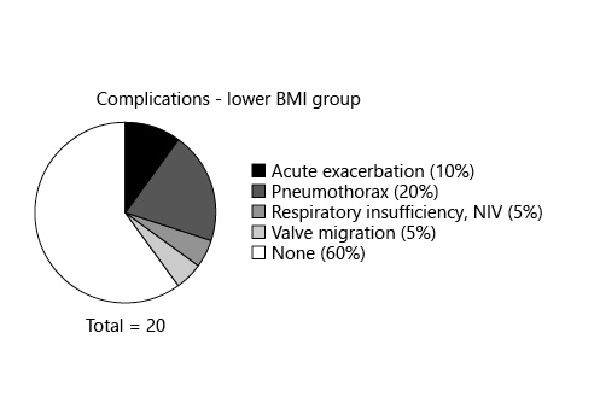 Complications - lower BMI group

Acute exacerbation (10%)
Pneumothorax (20%)
Respiratory insufficiency, NIV (5%)
Valve migration (5%)
None (60%)

Total = 20